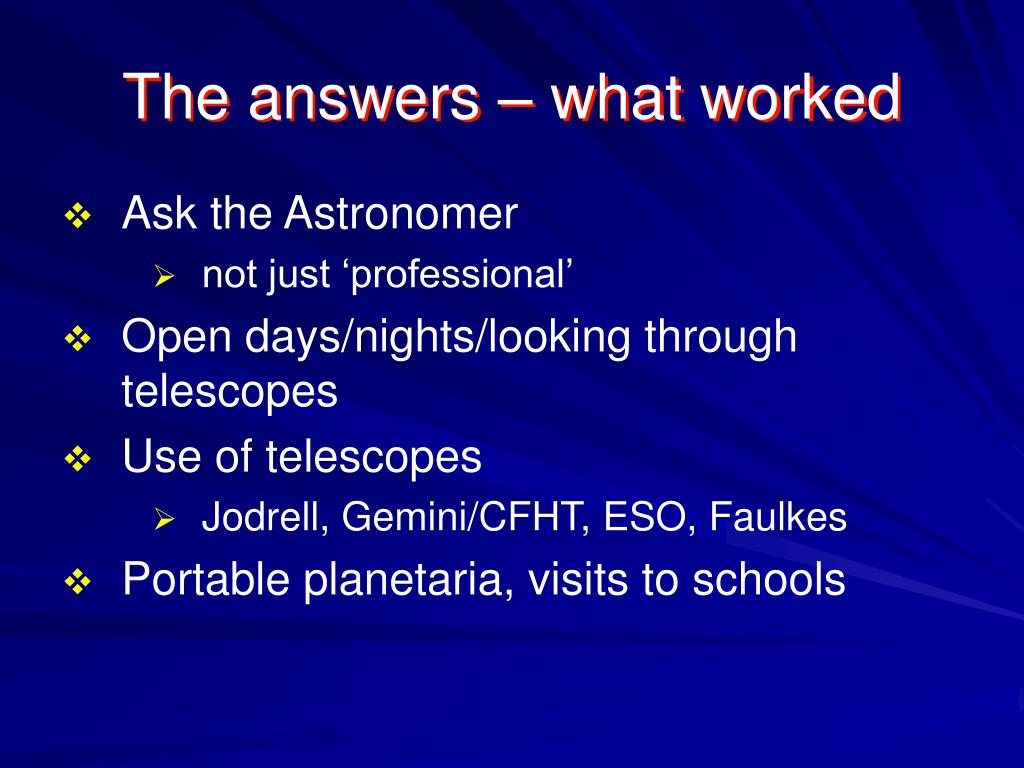 The answers – what worked

❖ Ask the Astronomer
  ➢ not just ‘professional’
❖ Open days/nights/looking through telescopes
❖ Use of telescopes
  ➢ Jodrell, Gemini/CFHT, ESO, Faulkes
❖ Portable planetaria, visits to schools